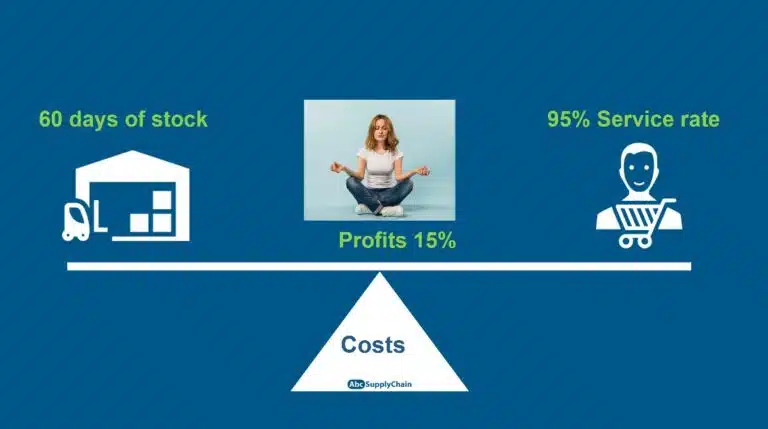 60 days of stock

95% Service rate

Profits 15%

Costs

Abc SupplyChain